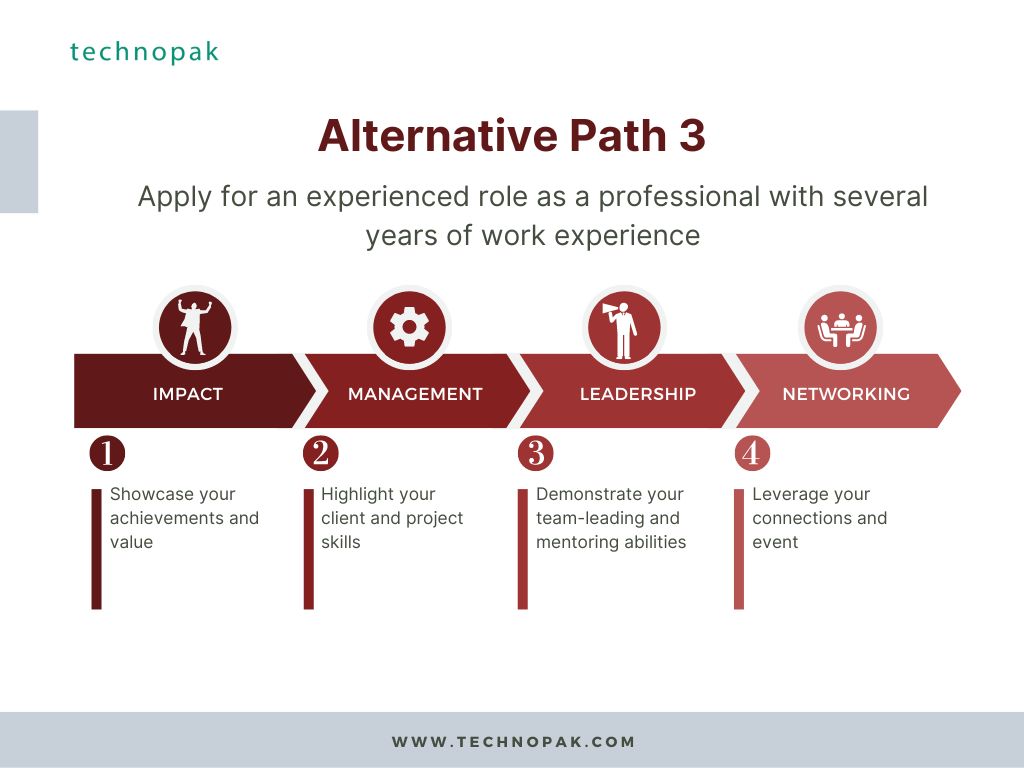 technopak

Alternative Path 3

Apply for an experienced role as a professional with several years of work experience

IMPACT

MANAGEMENT

LEADERSHIP

NETWORKING

1

Showcase your achievements and value

2

Highlight your client and project skills

3

Demonstrate your team-leading and mentoring abilities

4

Leverage your connections and event

WWW.TECHNOPAK.COM